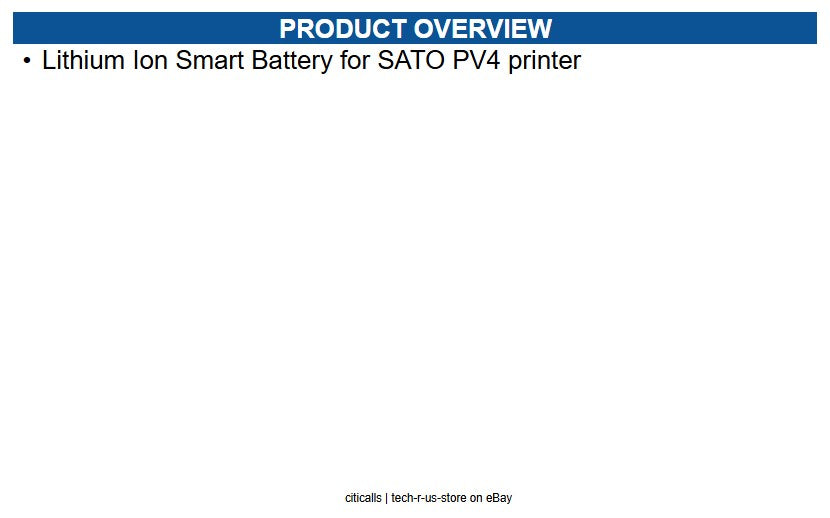 PRODUCT OVERVIEW

• Lithium Ion Smart Battery for SATO PV4 printer

citicalls | tech-r-us-store on eBay